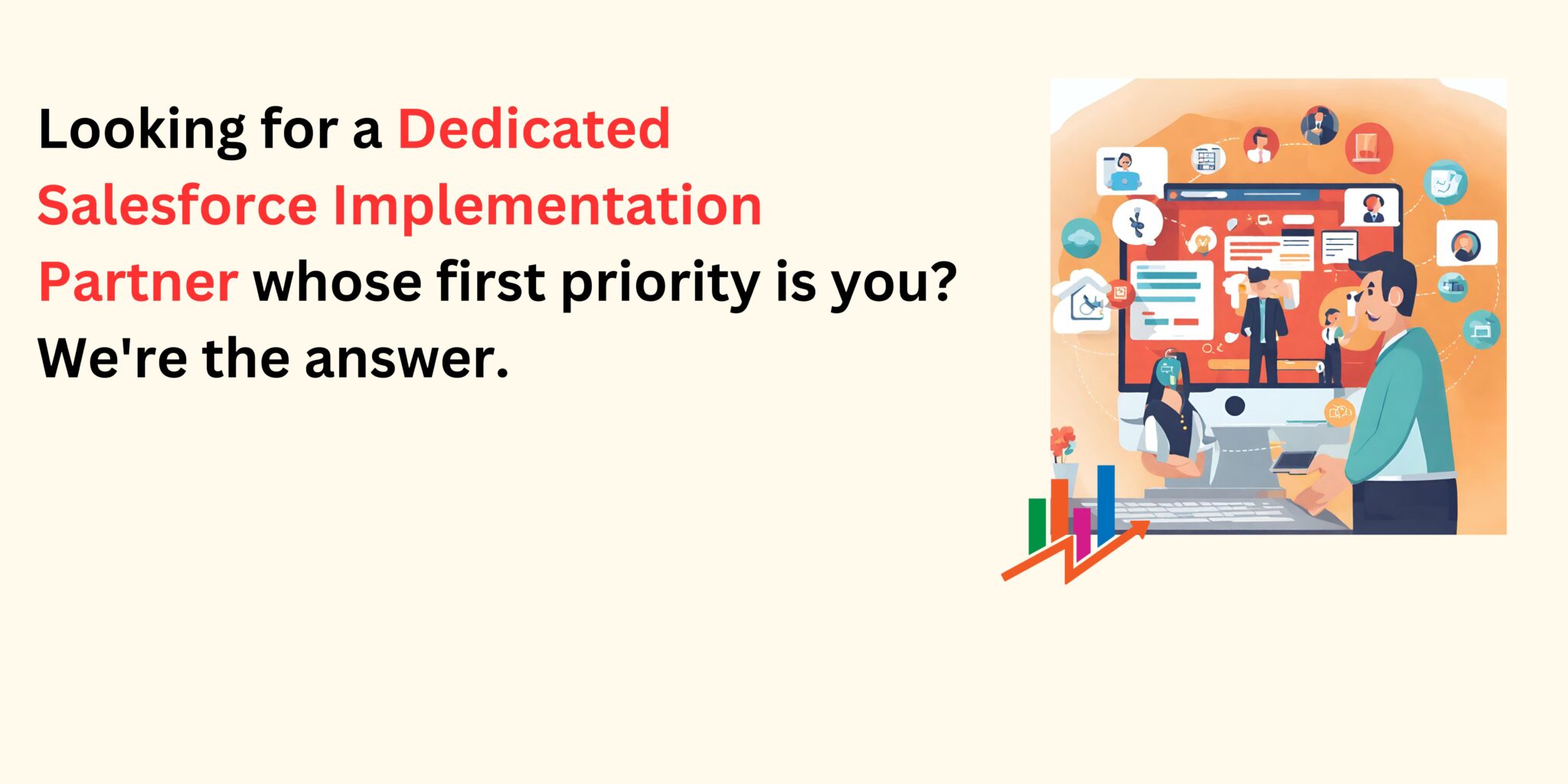 Looking for a Dedicated Salesforce Implementation Partner whose first priority is you? We're the answer.